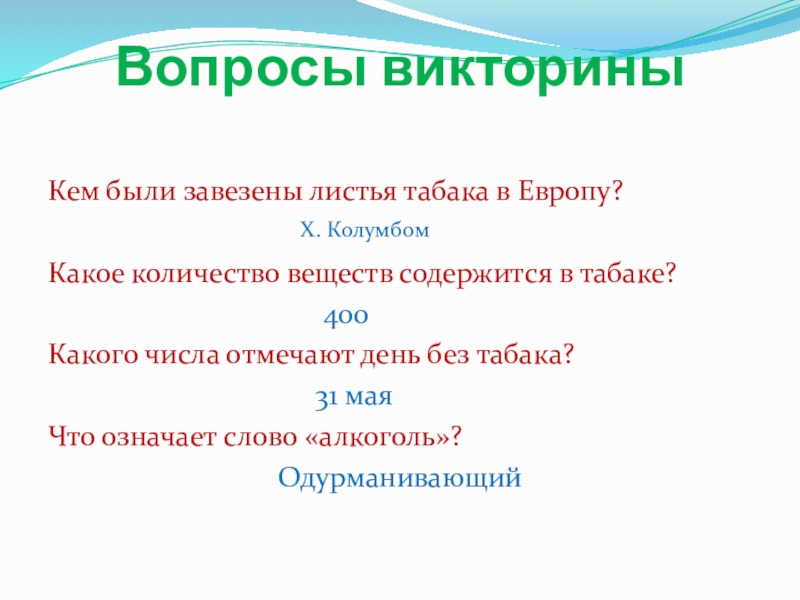 Вопросы викторины

Кем были завезены листья табака в Европу?

Х. Колумбом

Какое количество веществ содержится в табаке?

400

Какого числа отмечают день без табака?

31 мая

Что означает слово «алкоголь»?

Одурманивающий